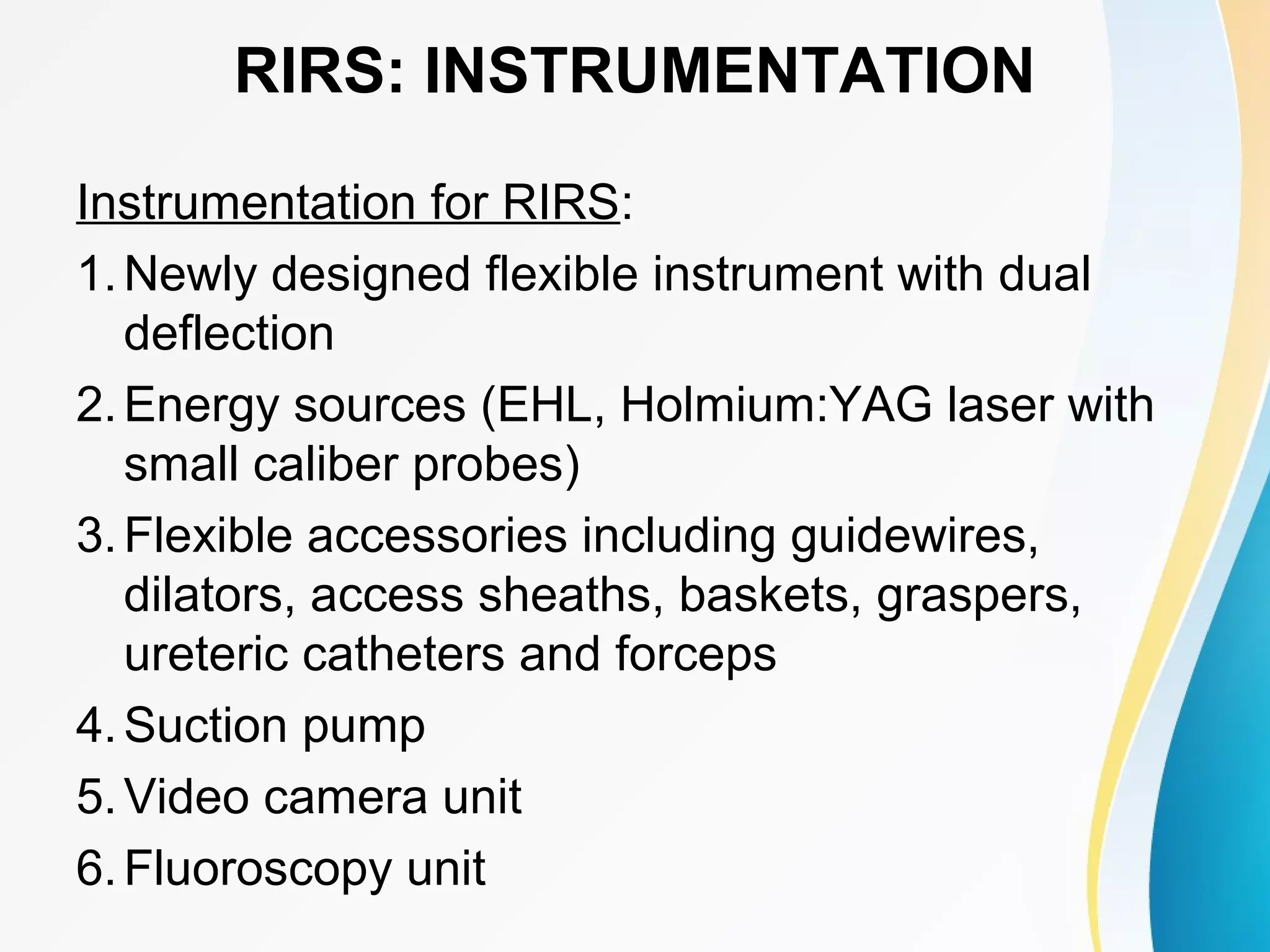 RIRS: INSTRUMENTATION

Instrumentation for RIRS:

1. Newly designed flexible instrument with dual deflection
2. Energy sources (EHL, Holmium:YAG laser with small caliber probes)
3. Flexible accessories including guidewires, dilators, access sheaths, baskets, graspers, ureteric catheters and forceps
4. Suction pump
5. Video camera unit
6. Fluoroscopy unit